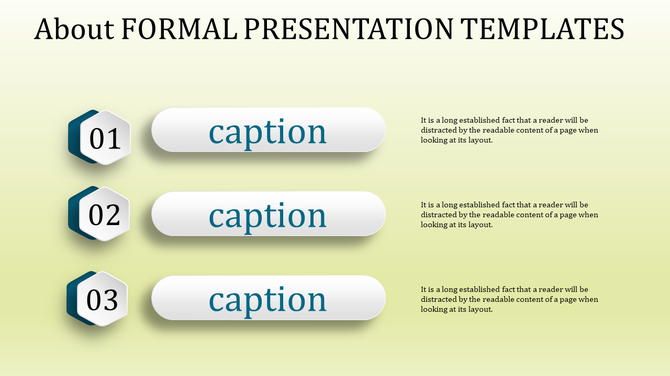 About FORMAL PRESENTATION TEMPLATES

01

caption

It is a long established fact that a reader will be distracted by the readable content of a page when looking at its layout.

02

caption

It is a long established fact that a reader will be distracted by the readable content of a page when looking at its layout.

03

caption

It is a long established fact that a reader will be distracted by the readable content of a page when looking at its layout.